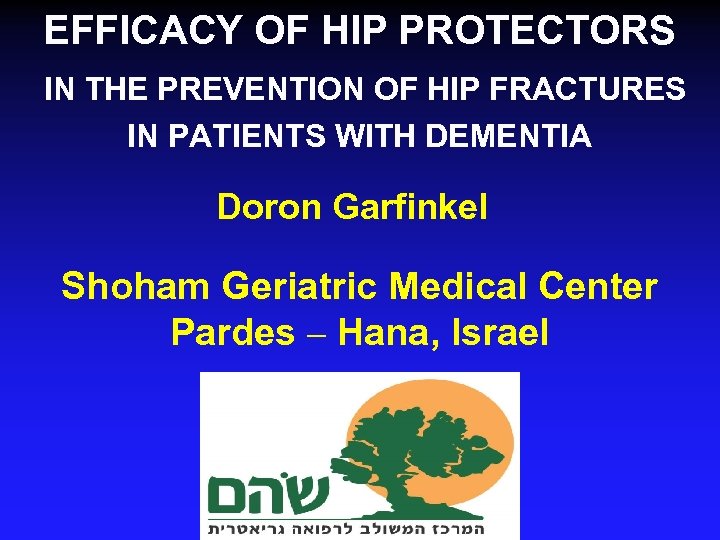 EFFICACY OF HIP PROTECTORS

IN THE PREVENTION OF HIP FRACTURES IN PATIENTS WITH DEMENTIA

Doron Garfinkel

Shoham Geriatric Medical Center
Pardes – Hana, Israel

שהם

המרכז המשולב לרפואה גריאטרית